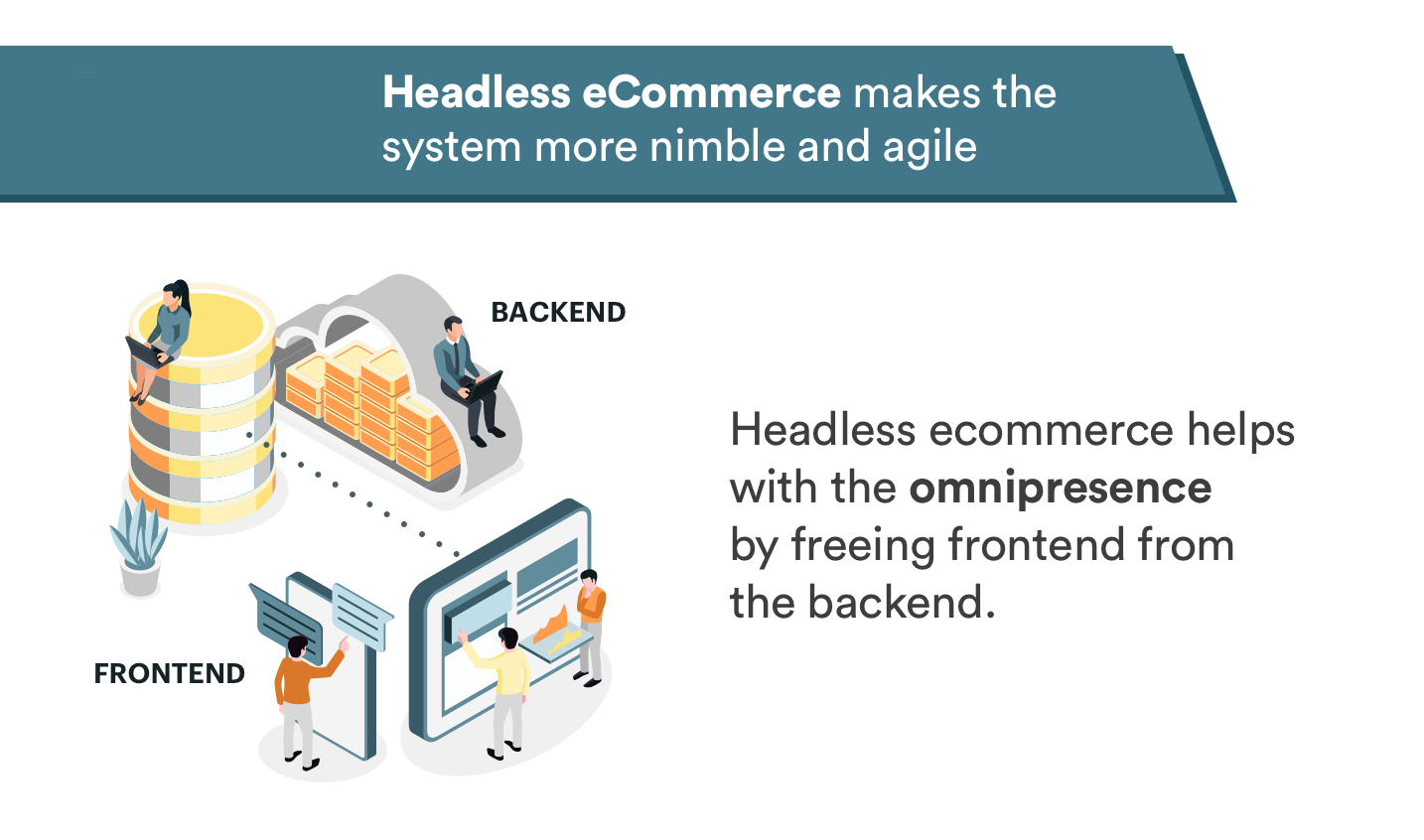 Headless eCommerce makes the system more nimble and agile

BACKEND

FRONTEND

Headless ecommerce helps with the omnipresence by freeing frontend from the backend.